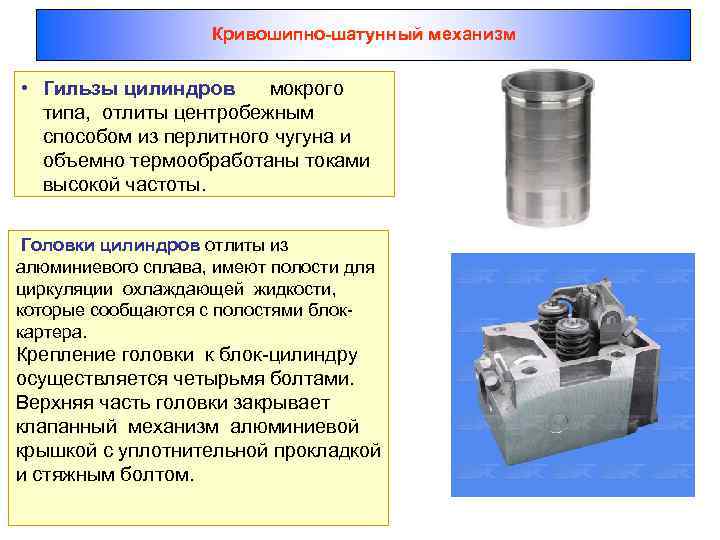 Кривошипно-шатунный механизм

• Гильзы цилиндров мокрого типа, отлиты центробежным способом из перлитного чугуна и объемно термообработаны токами высокой частоты.

Головки цилиндров отлиты из алюминиевого сплава, имеют полости для циркуляции охлаждающей жидкости, которые сообщаются с полостями блок-картера.
Крепление головки к блок-цилиндру осуществляется четырьмя болтами.
Верхняя часть головки закрывает клапанный механизм алюминиевой крышкой с уплотнительной прокладкой и стяжным болтом.